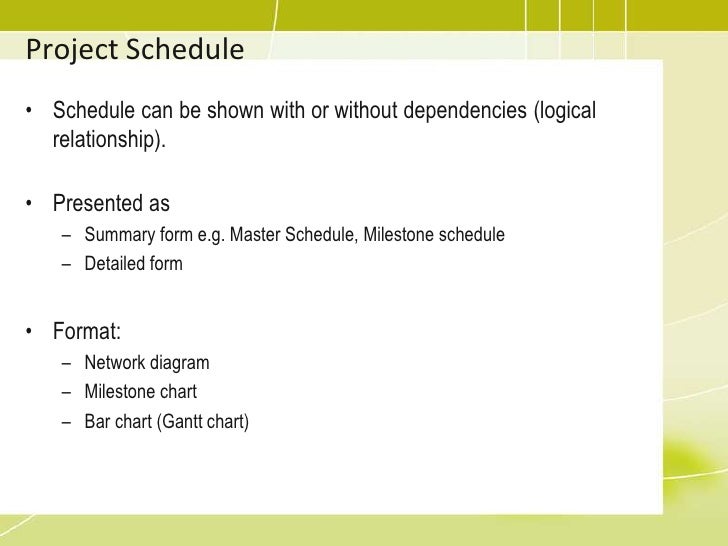 Project Schedule

• Schedule can be shown with or without dependencies (logical relationship).

• Presented as
– Summary form e.g. Master Schedule, Milestone schedule
– Detailed form

• Format:
– Network diagram
– Milestone chart
– Bar chart (Gantt chart)